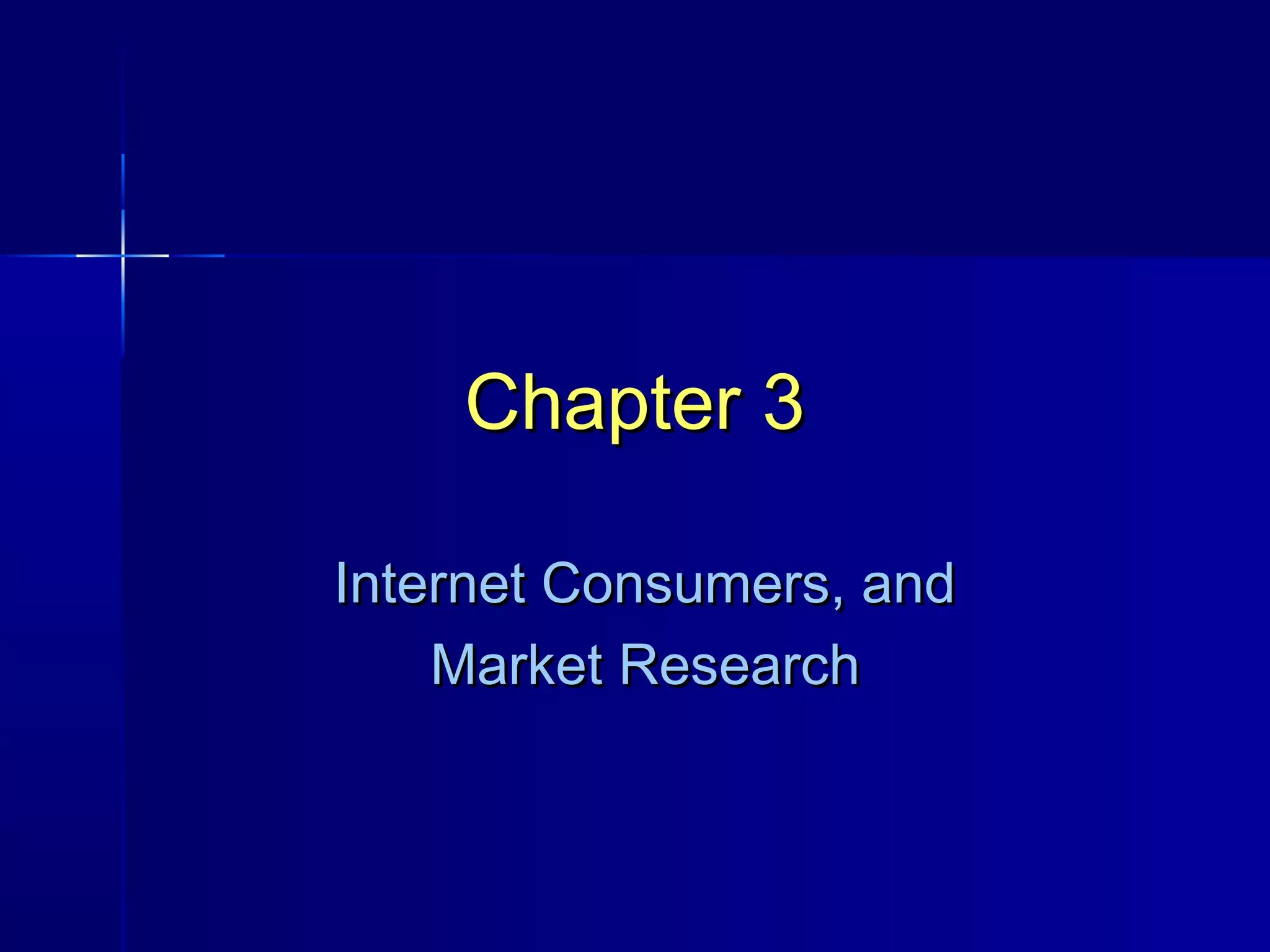 Chapter 3

Internet Consumers, and Market Research